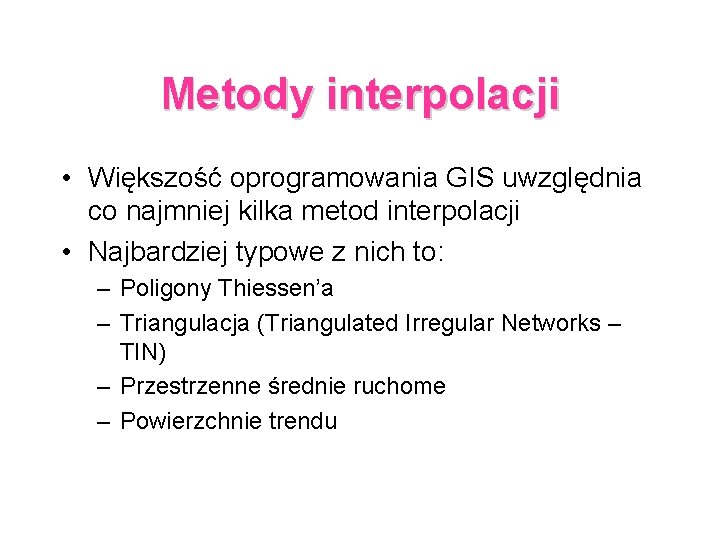 Metody interpolacji

• Większość oprogramowania GIS uwzględnia co najmniej kilka metod interpolacji
• Najbardziej typowe z nich to:
– Poligony Thiessen’a
– Triangulacja (Triangulated Irregular Networks – TIN)
– Przestrzenne średnie ruchome
– Powierzchnie trendu